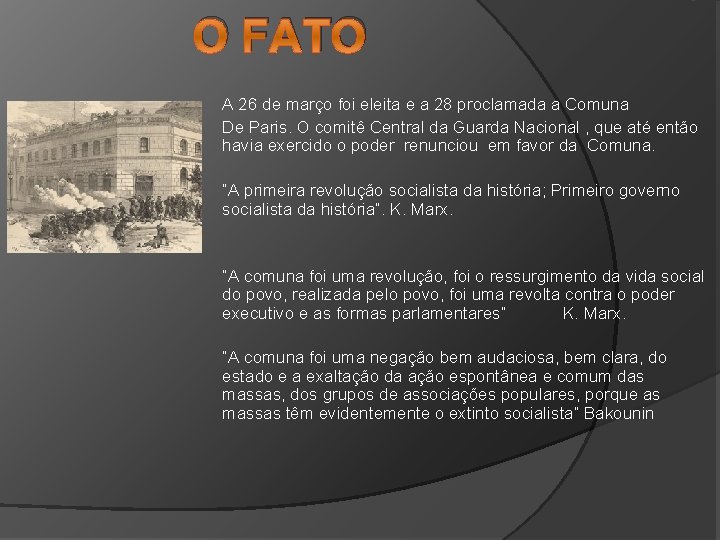 O FATO

A 26 de março foi eleita e a 28 proclamada a Comuna De Paris. O comitê Central da Guarda Nacional , que até então havia exercido o poder renunciou em favor da Comuna.

"A primeira revolução socialista da história; Primeiro governo socialista da história". K. Marx.

"A comuna foi uma revolução, foi o ressurgimento da vida social do povo, realizada pelo povo, foi uma revolta contra o poder executivo e as formas parlamentares" K. Marx.

"A comuna foi uma negação bem audaciosa, bem clara, do estado e a exaltação da ação espontânea e comum das massas, dos grupos de associações populares, porque as massas têm evidentemente o extinto socialista" Bakounin